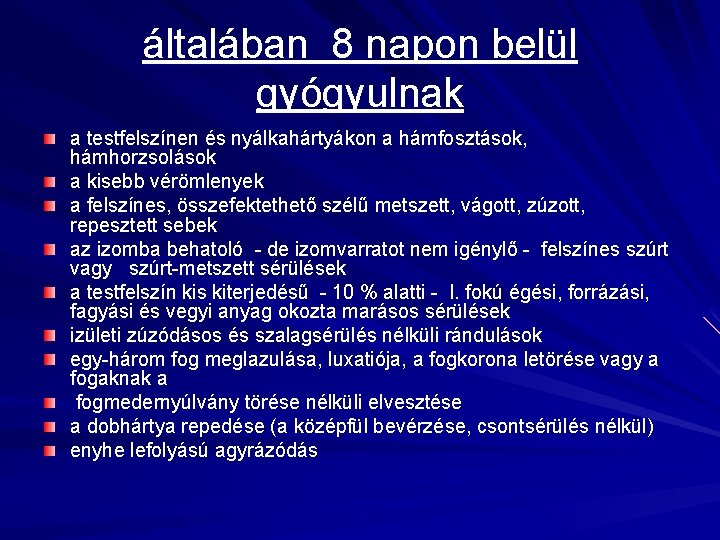 általában 8 napon belül gyógyulnak

a testfelszínen és nyálkahártyákon a hámfosztások, hámhorzsolások

a kisebb vérömlenyek

a felszínes, összefektethető szélű metszett, vágott, zúzott, repesztett sebek

az izomba behatoló - de izomvarratot nem igénylő - felszínes szúrt vagy szúrt-metszett sérülések

a testfelszín kis kiterjedésű - 10 % alatti - I. fokú égési, forrázási, fagyási és vegyi anyag okozta marásos sérülések

izületi zúzódásos és szalagsérülés nélküli rándulások

egy-három fog meglazulása, luxatiója, a fogkorona letörése vagy a fogaknak a

fogmedernyúlvány törése nélküli elvesztése

a dobhártya repedése (a középfül bevérzése, csontsérülés nélkül)

enyhe lefolyású agyrázódás